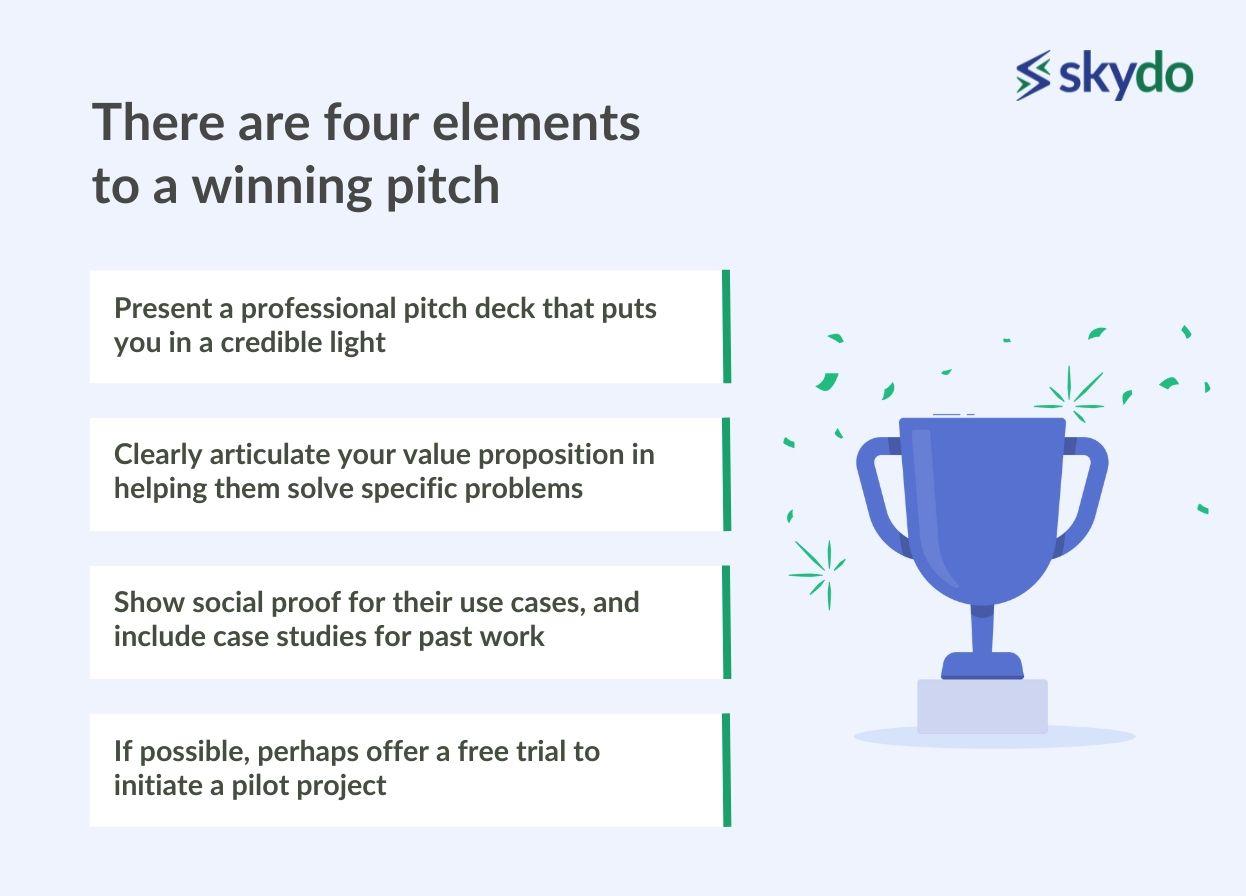 skydo

There are four elements to a winning pitch

Present a professional pitch deck that puts you in a credible light

Clearly articulate your value proposition in helping them solve specific problems

Show social proof for their use cases, and include case studies for past work

If possible, perhaps offer a free trial to initiate a pilot project